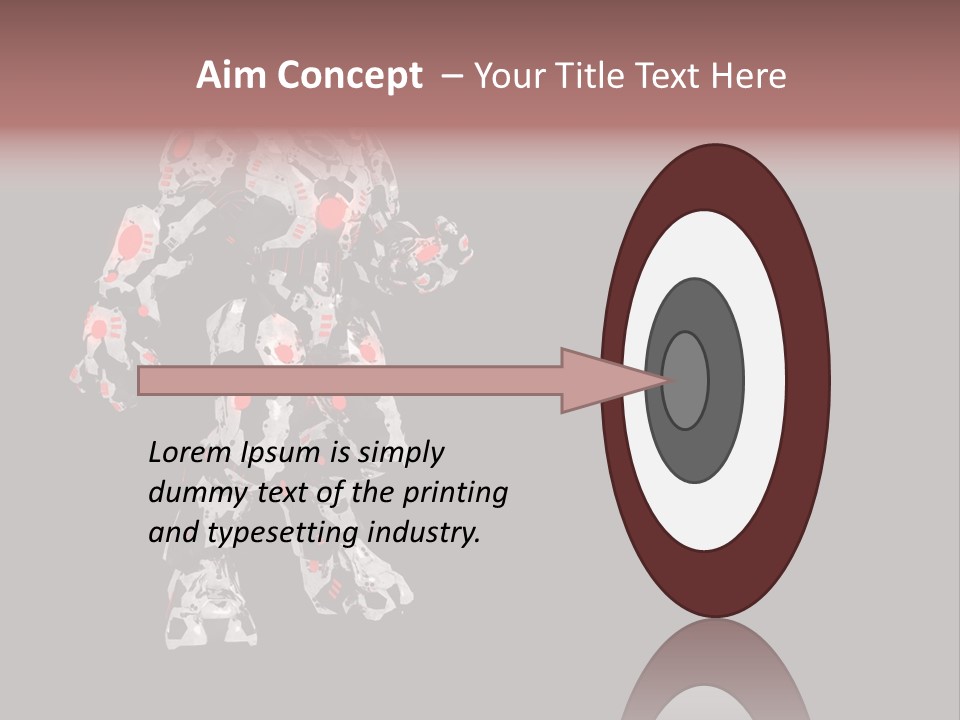 Aim Concept – Your Title Text Here

Lorem Ipsum is simply dummy text of the printing and typesetting industry.